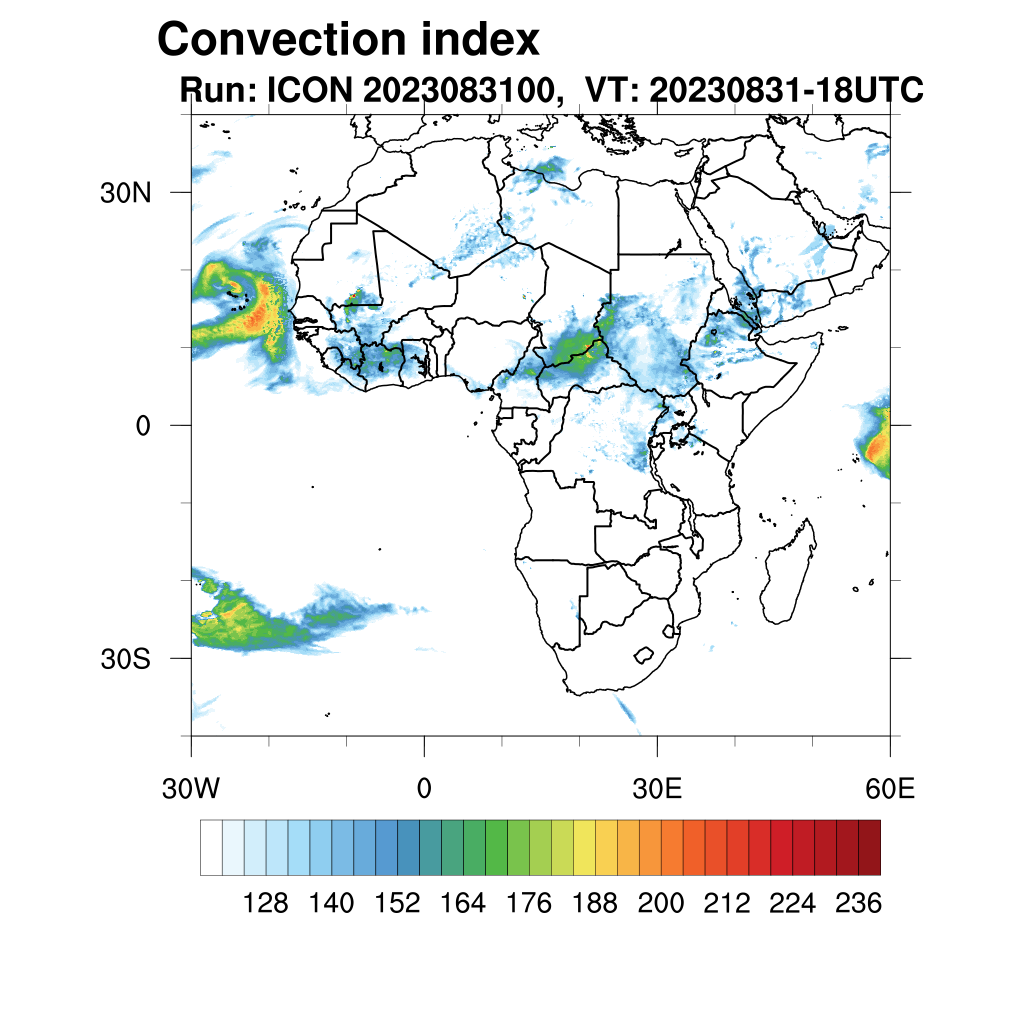 Convection index

Run: ICON 2023083100, VT: 20230831-18UTC

30N

0

30S

30W

0

30E

60E

128 140 152 164 176 188 200 212 224 236